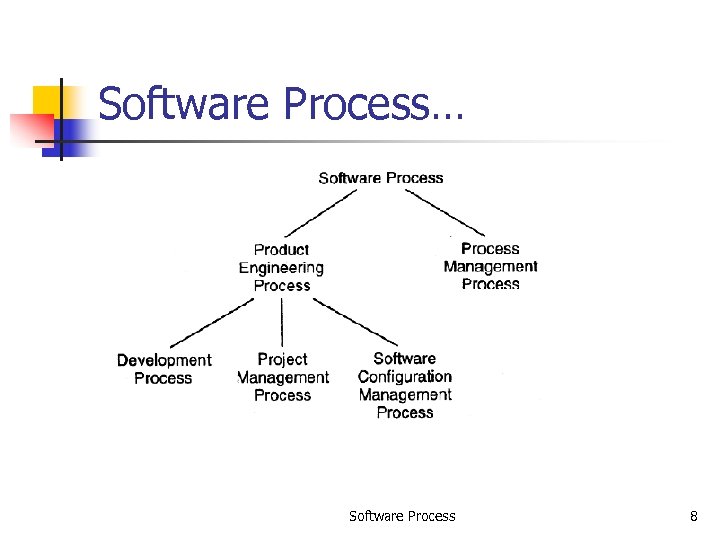 Software Process…

Software Process

Product Engineering Process

Process Management Process

Development Process

Project Management Process

Software Configuration Management Process

Software Process

8